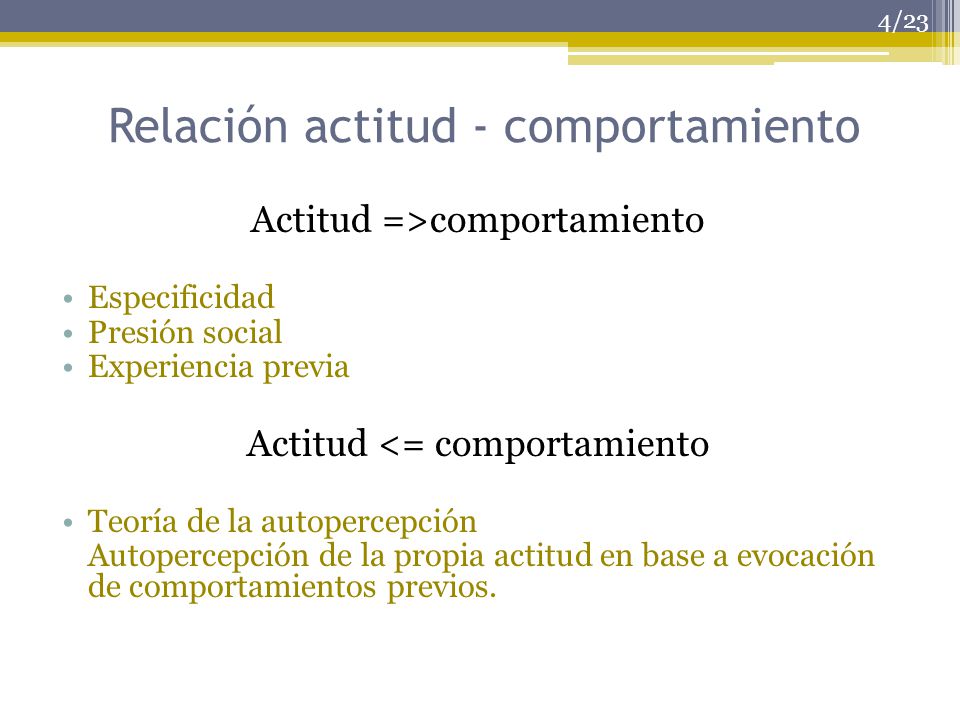 4/23

Relación actitud - comportamiento

Actitud =>comportamiento

• Especificidad
• Presión social
• Experiencia previa

Actitud <= comportamiento

• Teoría de la autopercepción
Autopercepción de la propia actitud en base a evocación de comportamientos previos.